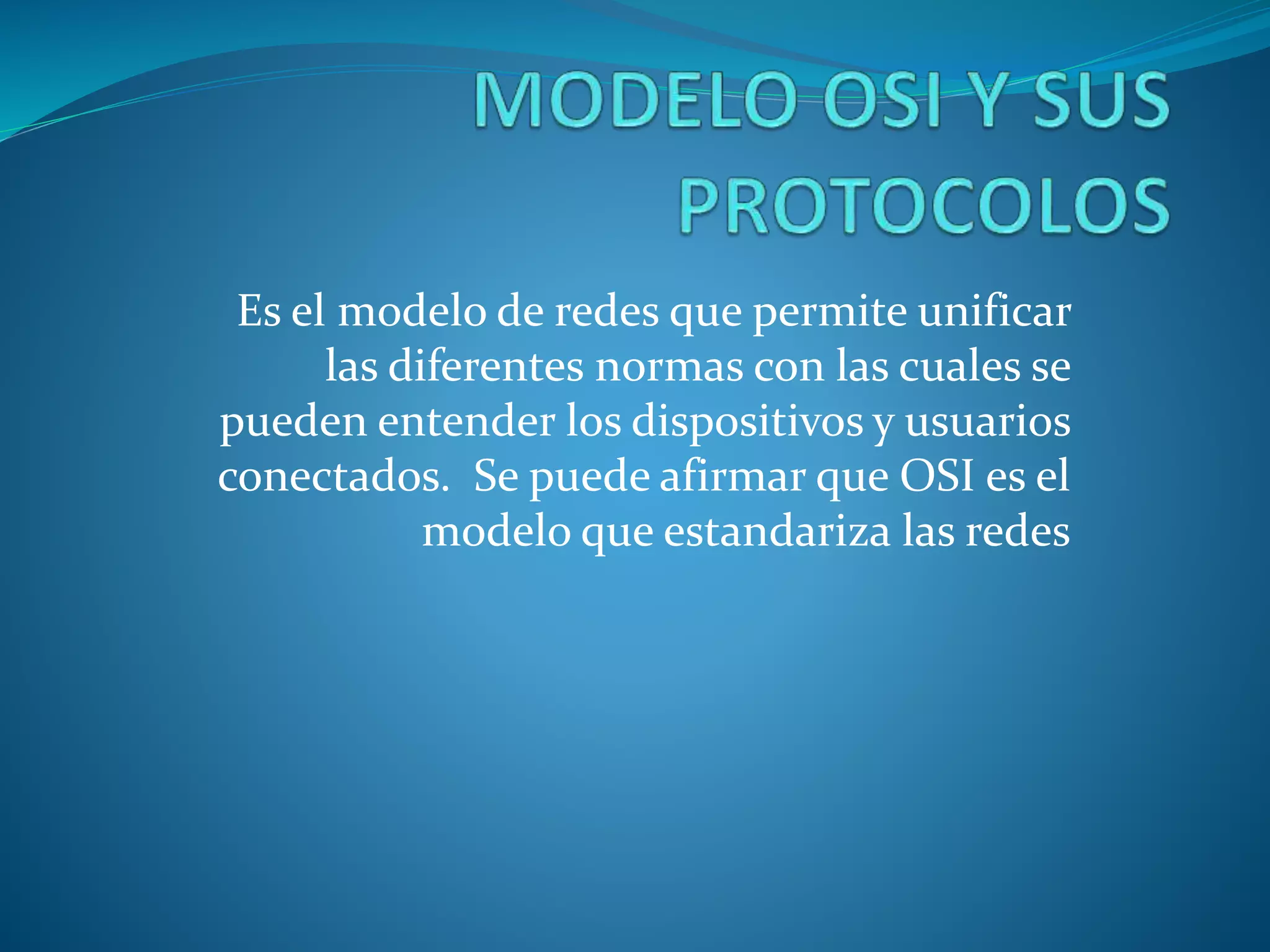 MODELO OSI Y SUS PROTOCOLOS

Es el modelo de redes que permite unificar las diferentes normas con las cuales se pueden entender los dispositivos y usuarios conectados.  Se puede afirmar que OSI es el modelo que estandariza las redes